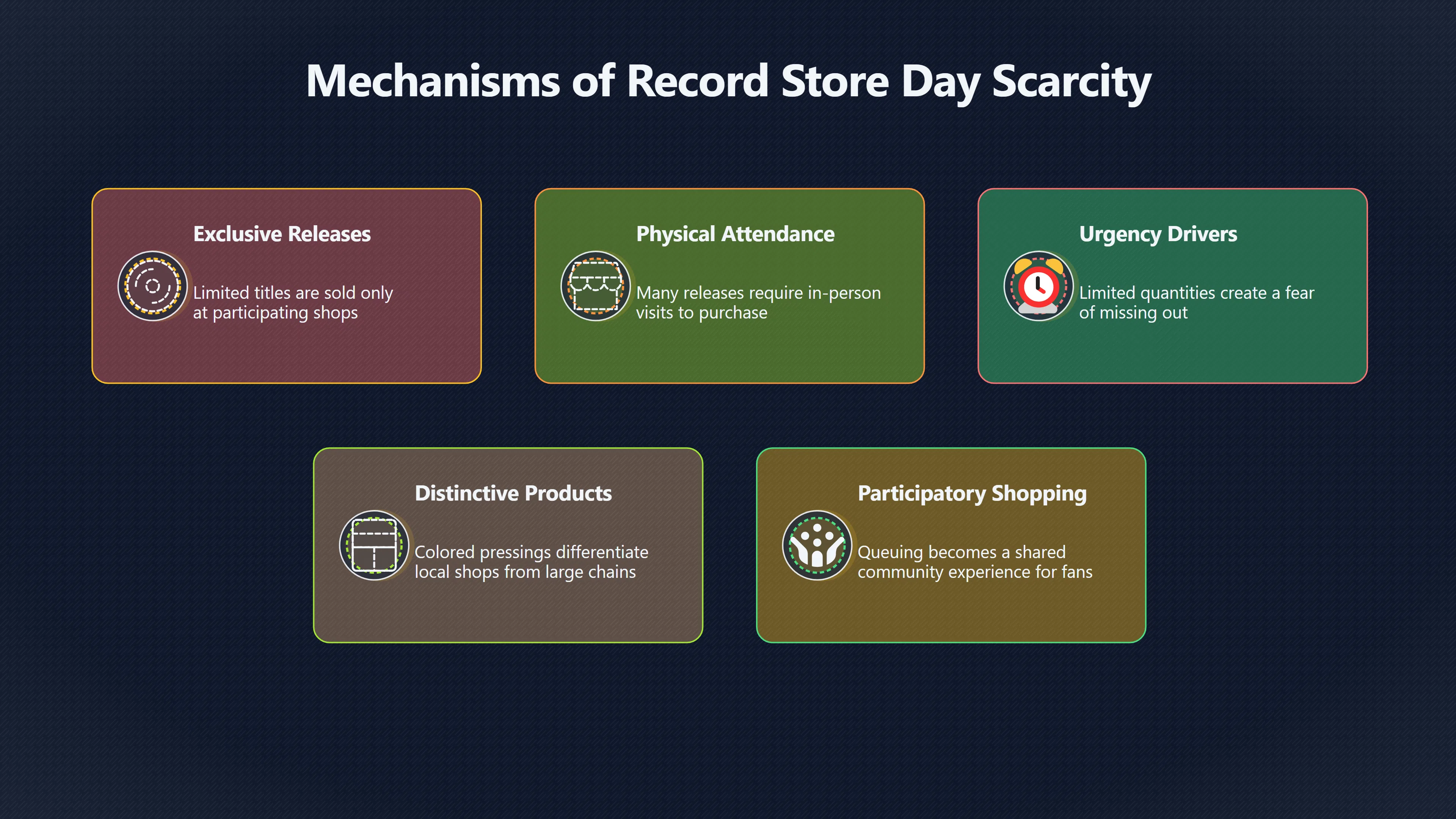 Mechanisms of Record Store Day Scarcity

Exclusive Releases

Limited titles are sold only at participating shops

Physical Attendance

Many releases require in-person visits to purchase

Urgency Drivers

Limited quantities create a fear of missing out

Distinctive Products

Colored pressings differentiate local shops from large chains

Participatory Shopping

Queuing becomes a shared community experience for fans